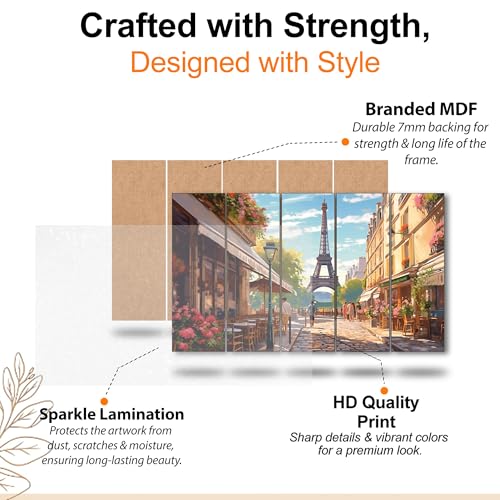 Crafted with Strength,
Designed with Style

Branded MDF
Durable 7mm backing for strength & long life of the frame.

Sparkle Lamination
Protects the artwork from dust, scratches & moisture, ensuring long-lasting beauty.

HD Quality Print
Sharp details & vibrant colors for a premium look.